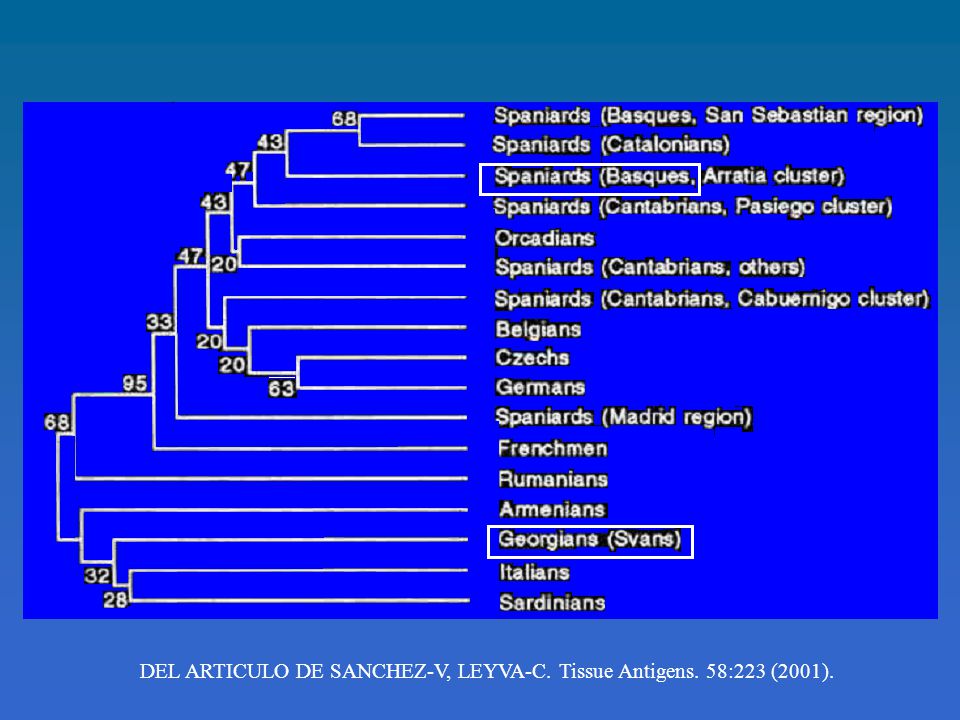 68
43
47
43
47
20
33
20
20
63
95
68
32
28

Spaniards (Basques, San Sebastian region)
Spaniards (Catalonians)
Spaniards (Basques, Arratia cluster)
Spaniards (Cantabrians, Pasiego cluster)
Orcadians
Spaniards (Cantabrians, others)
Spaniards (Cantabrians, Cabuernigo cluster)
Belgians
Czechs
Germans
Spaniards (Madrid region)
Frenchmen
Rumanians
Armenians
Georgians (Svans)
Italians
Sardinians

DEL ARTICULO DE SANCHEZ-V, LEYVA-C. Tissue Antigens. 58:223 (2001).